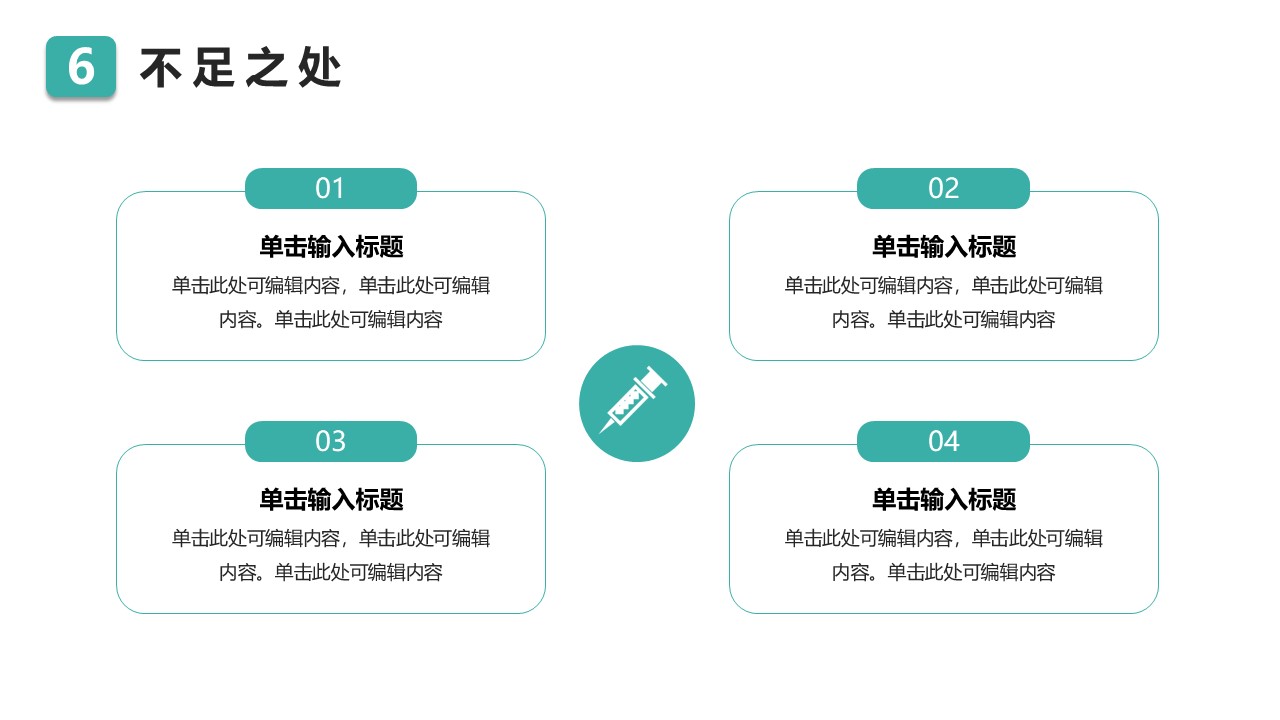 6 不足之处

01

单击输入标题

单击此处可编辑内容，单击此处可编辑内容。单击此处可编辑内容

02

单击输入标题

单击此处可编辑内容，单击此处可编辑内容。单击此处可编辑内容

03

单击输入标题

单击此处可编辑内容，单击此处可编辑内容。单击此处可编辑内容

04

单击输入标题

单击此处可编辑内容，单击此处可编辑内容。单击此处可编辑内容